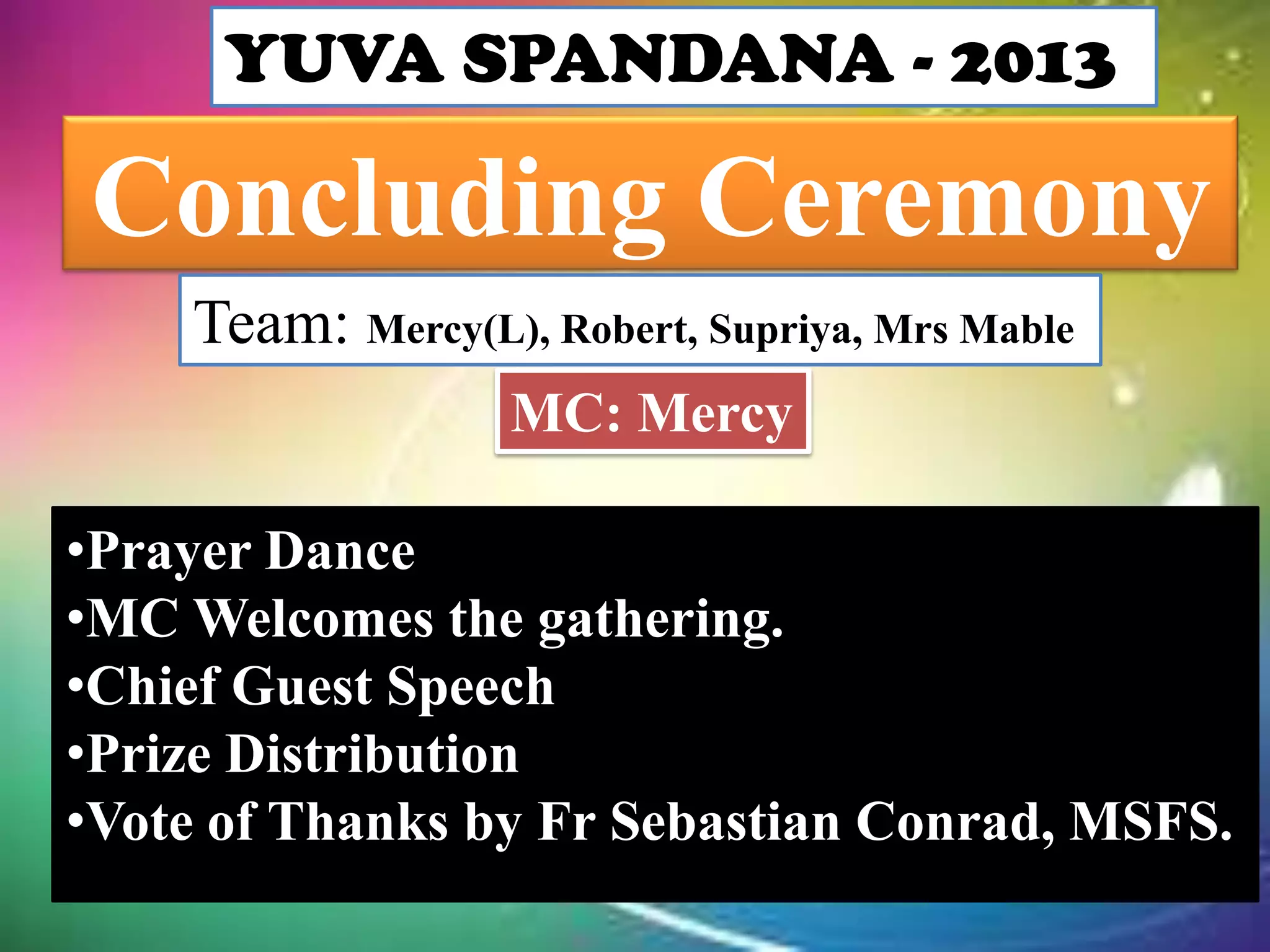 YUVA SPANDANA - 2013

Concluding Ceremony

Team: Mercy(L), Robert, Supriya, Mrs Mable

MC: Mercy

•Prayer Dance
•MC Welcomes the gathering.
•Chief Guest Speech
•Prize Distribution
•Vote of Thanks by Fr Sebastian Conrad, MSFS.